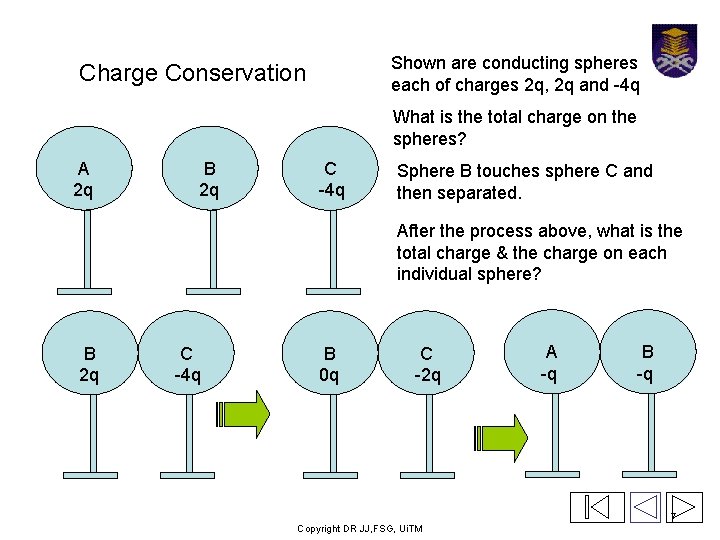 Charge Conservation

Shown are conducting spheres each of charges 2q, 2q and -4q

What is the total charge on the spheres?

Sphere B touches sphere C and then separated.

After the process above, what is the total charge & the charge on each individual sphere?

A
2q

B
2q

C
-4q

B
2q

C
-4q

B
0q

C
-2q

A
-q

B
-q

Copyright DR JJ,FSG, UiTM